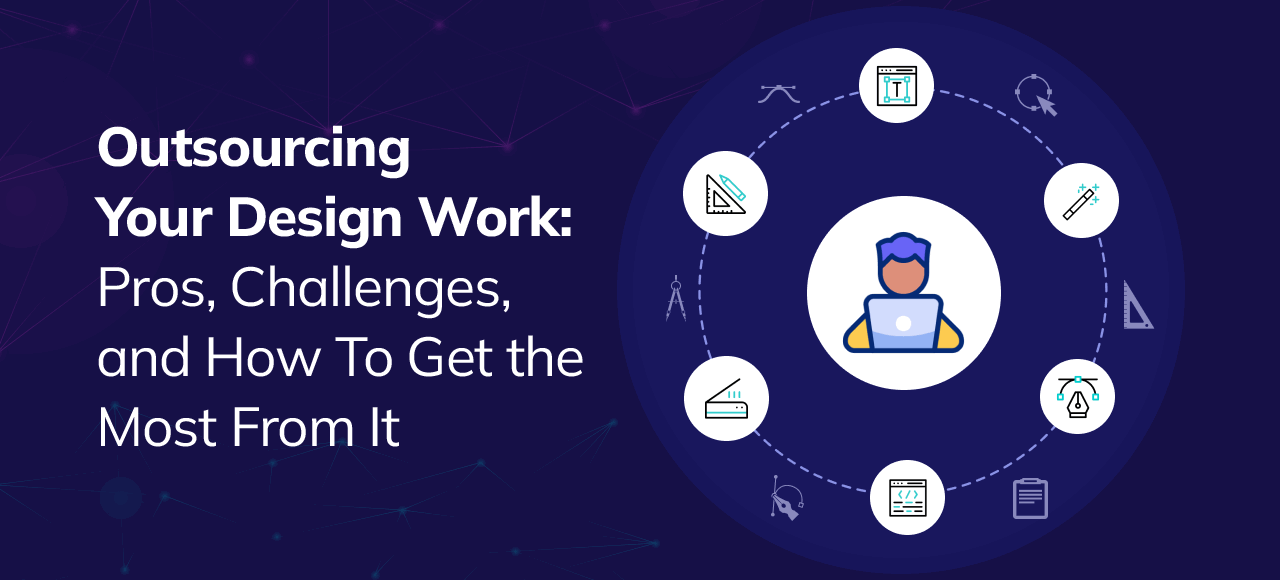 Outsourcing Your Design Work: Pros, Challenges, and How To Get the Most From It

T